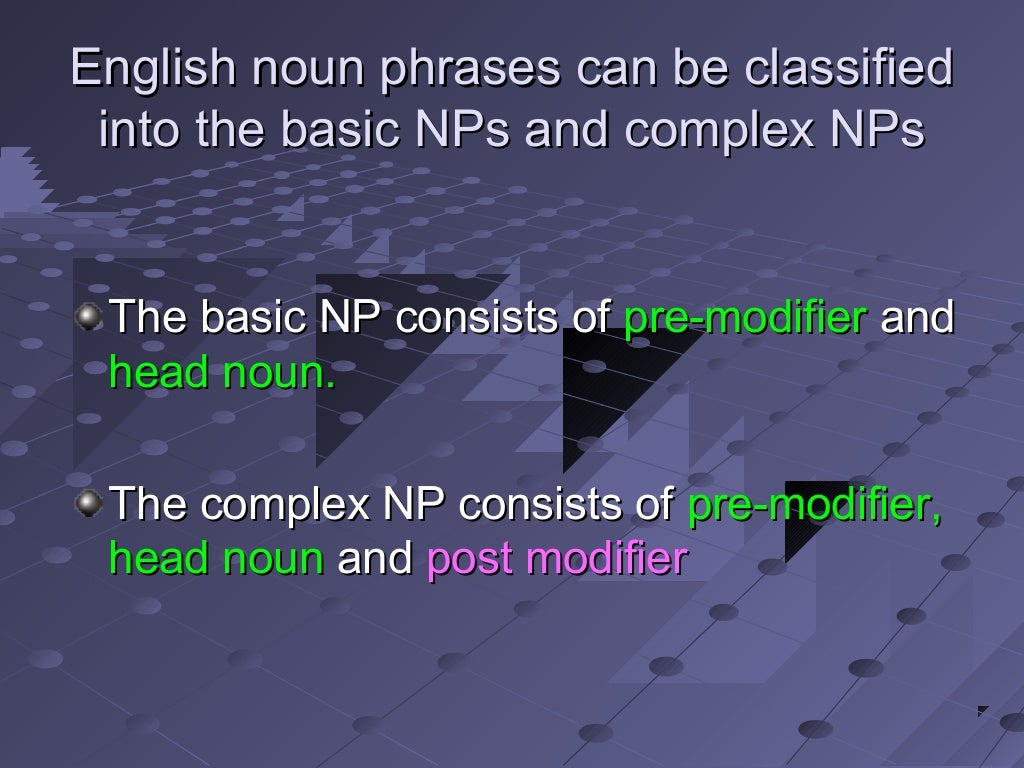 English noun phrases can be classified into the basic NPs and complex NPs

The basic NP consists of pre-modifier and head noun.

The complex NP consists of pre-modifier, head noun and post modifier